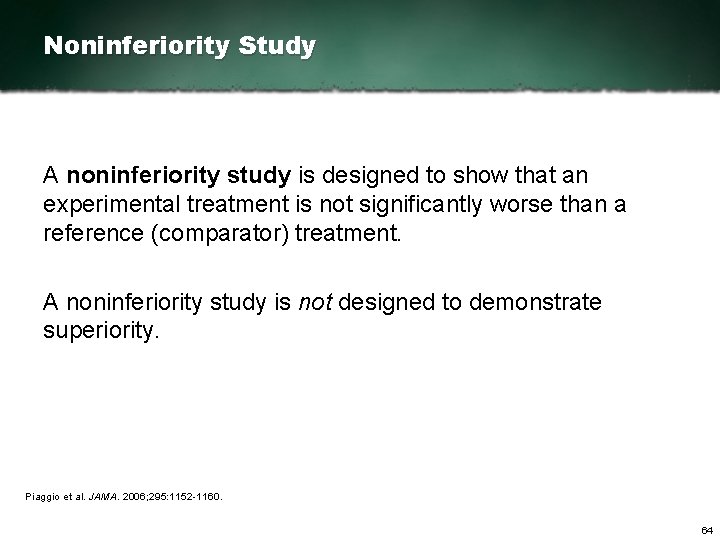 Noninferiority Study

A noninferiority study is designed to show that an experimental treatment is not significantly worse than a reference (comparator) treatment.

A noninferiority study is not designed to demonstrate superiority.

Piaggio et al. JAMA. 2006;295:1152-1160.

64